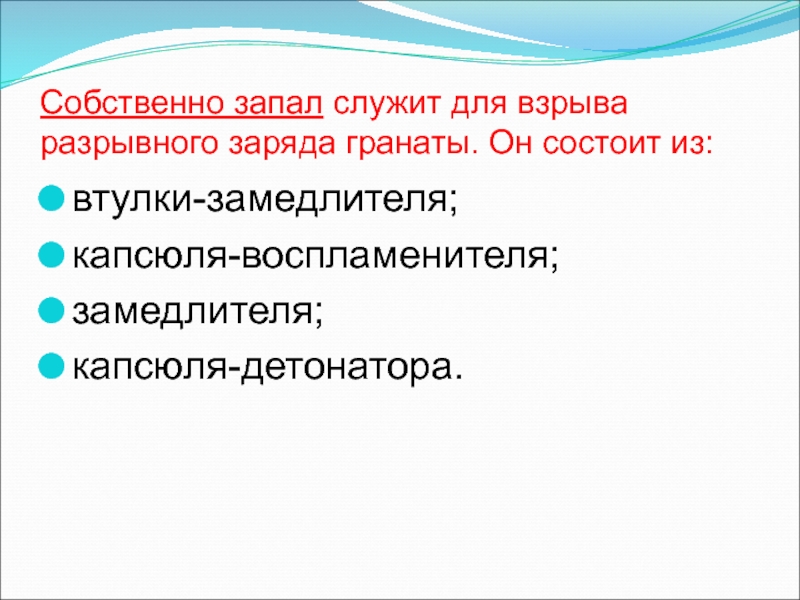 Собственно запал служит для взрыва разрывного заряда гранаты. Он состоит из:

втулки-замедлителя;
капсюля-воспламенителя;
замедлителя;
капсюля-детонатора.